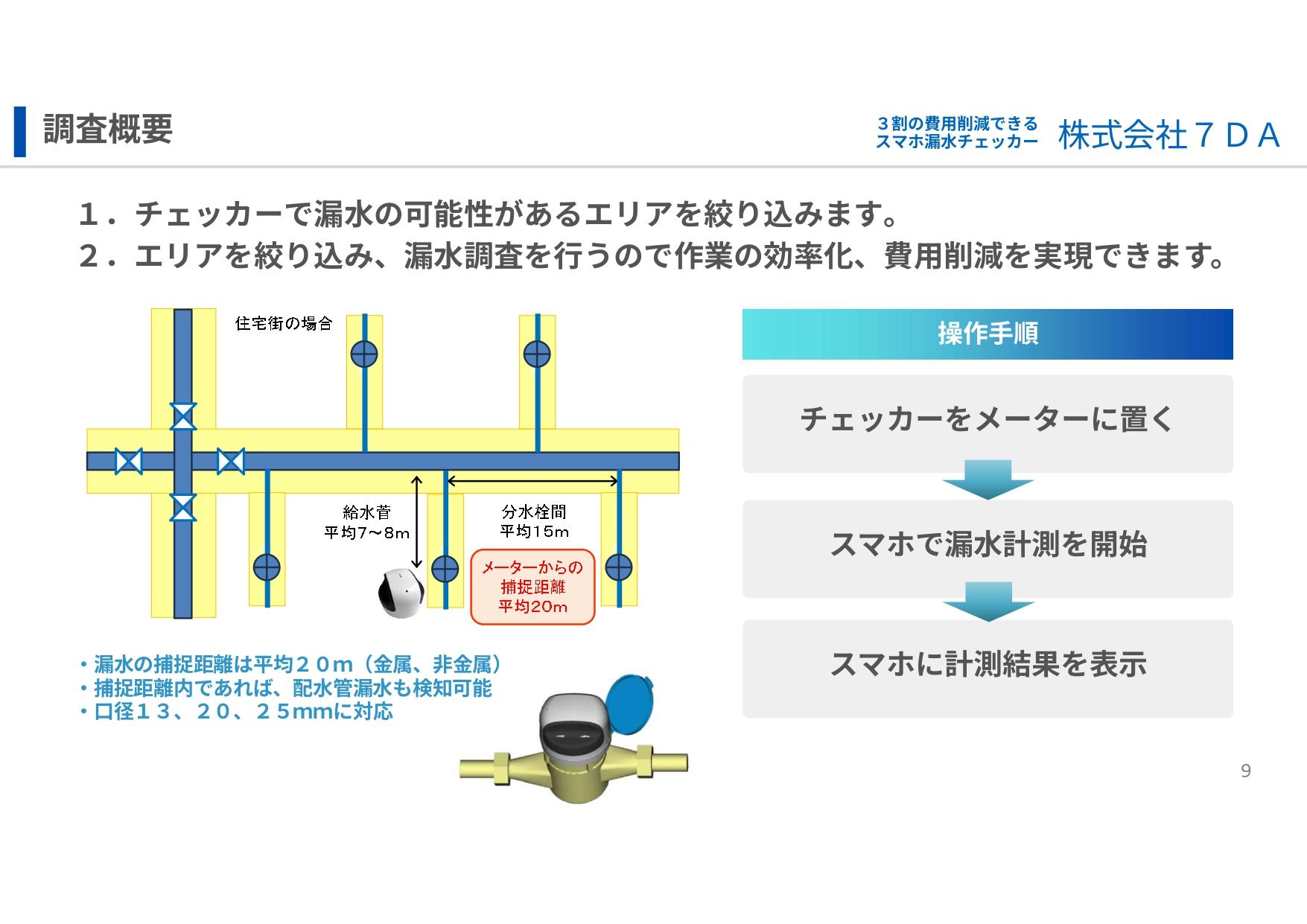 調査概要

３割の費用削減できる
スマホ漏水チェッカー

株式会社７ＤＡ

１．チェッカーで漏水の可能性があるエリアを絞り込みます。
２．エリアを絞り込み、漏水調査を行うので作業の効率化、費用削減を実現できます。

住宅街の場合

給水管
平均7～8m

分水栓間
平均15m

メーターからの
捕捉距離
平均20m

・漏水の捕捉距離は平均２０ｍ（金属、非金属）
・捕捉距離内であれば、配水管漏水も検知可能
・口径１３、２０、２５mmに対応

操作手順

チェッカーをメーターに置く

スマホで漏水計測を開始

スマホに計測結果を表示

9